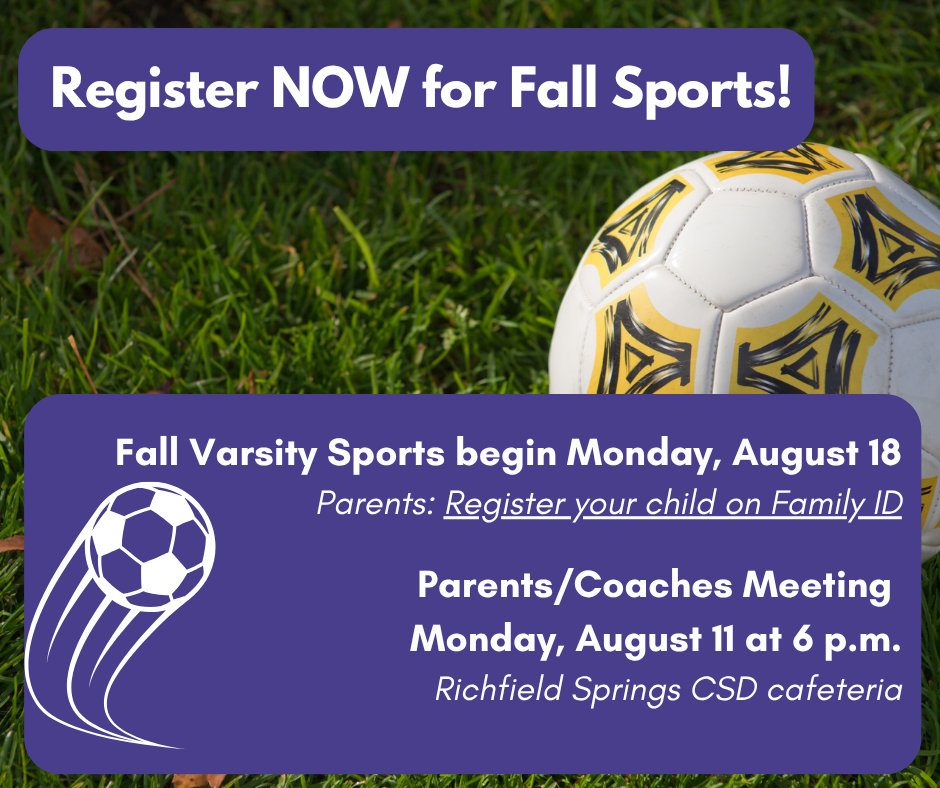 Register NOW for Fall Sports!

Fall Varsity Sports begin Monday, August 18
Parents: Register your child on Family ID

Parents/Coaches Meeting
Monday, August 11 at 6 p.m.
Richfield Springs CSD cafeteria